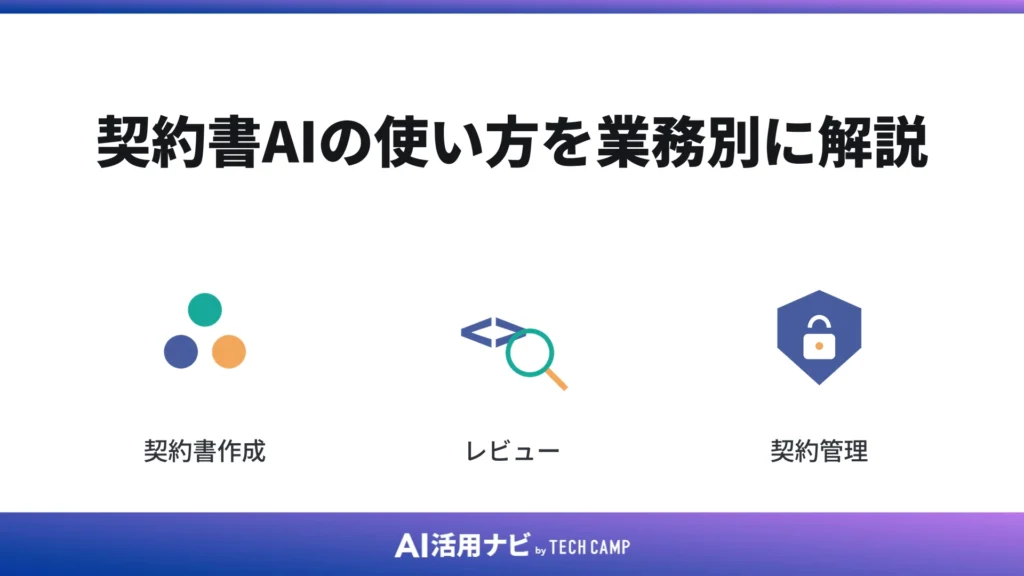 契約書AIの使い方を業務別に解説

契約書作成

レビュー

契約管理

AI活用ナビ by TECH CAMP